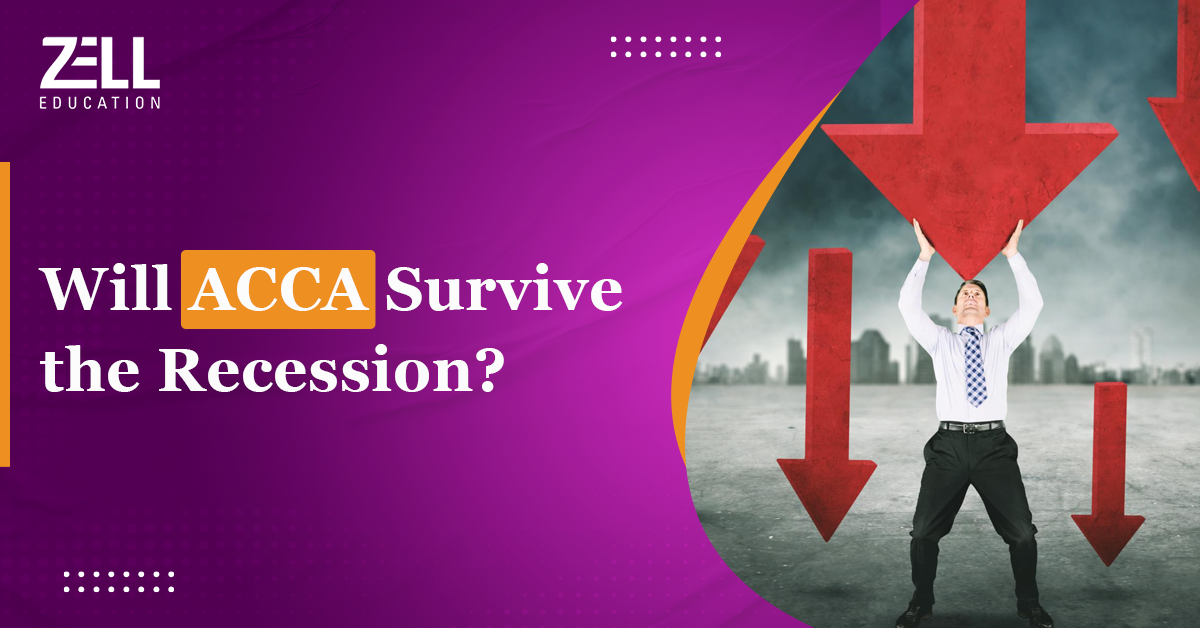 ZELL
EDUCATION

Will ACCA Survive the Recession?